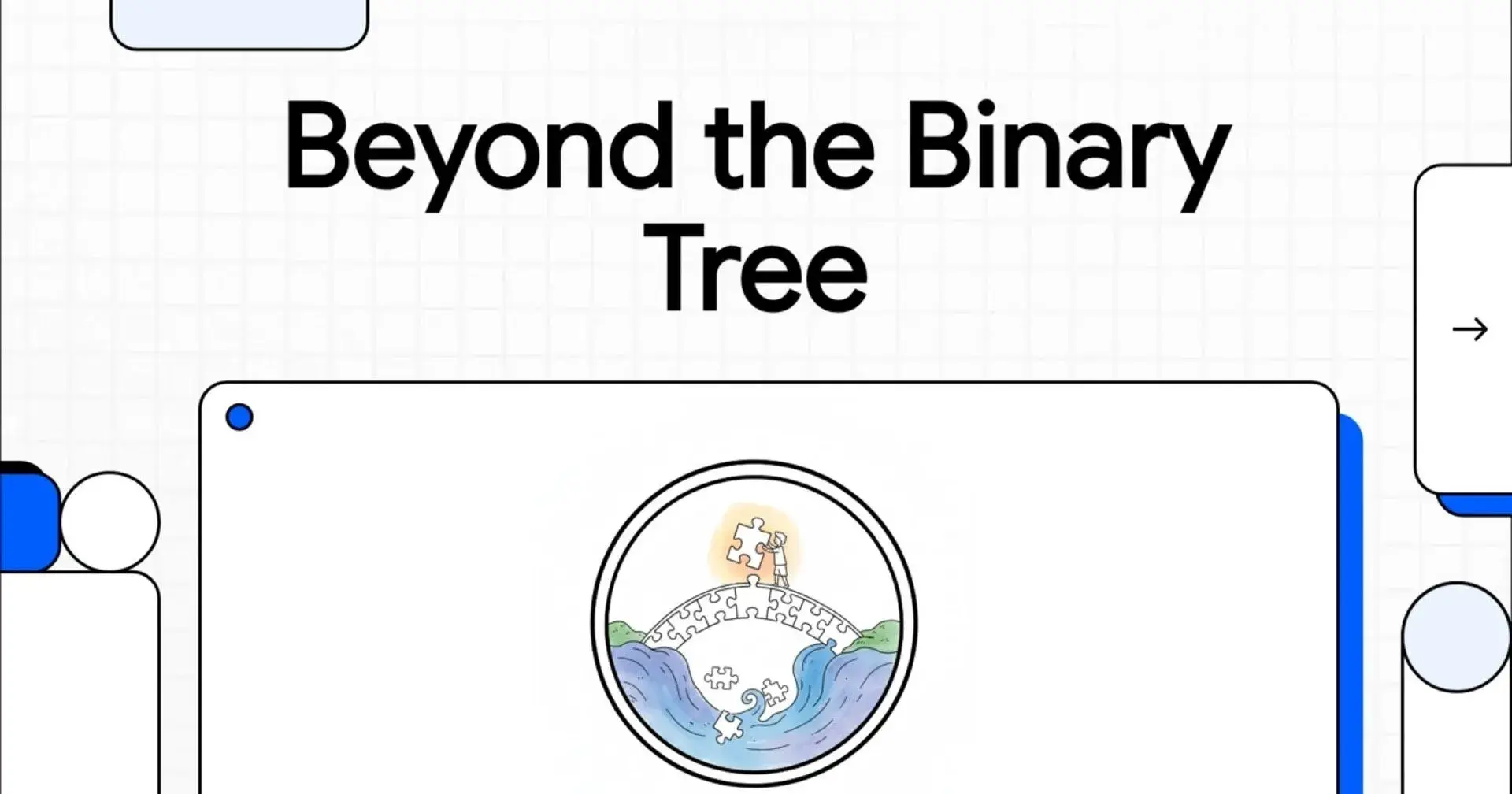 Beyond the Binary Tree

→